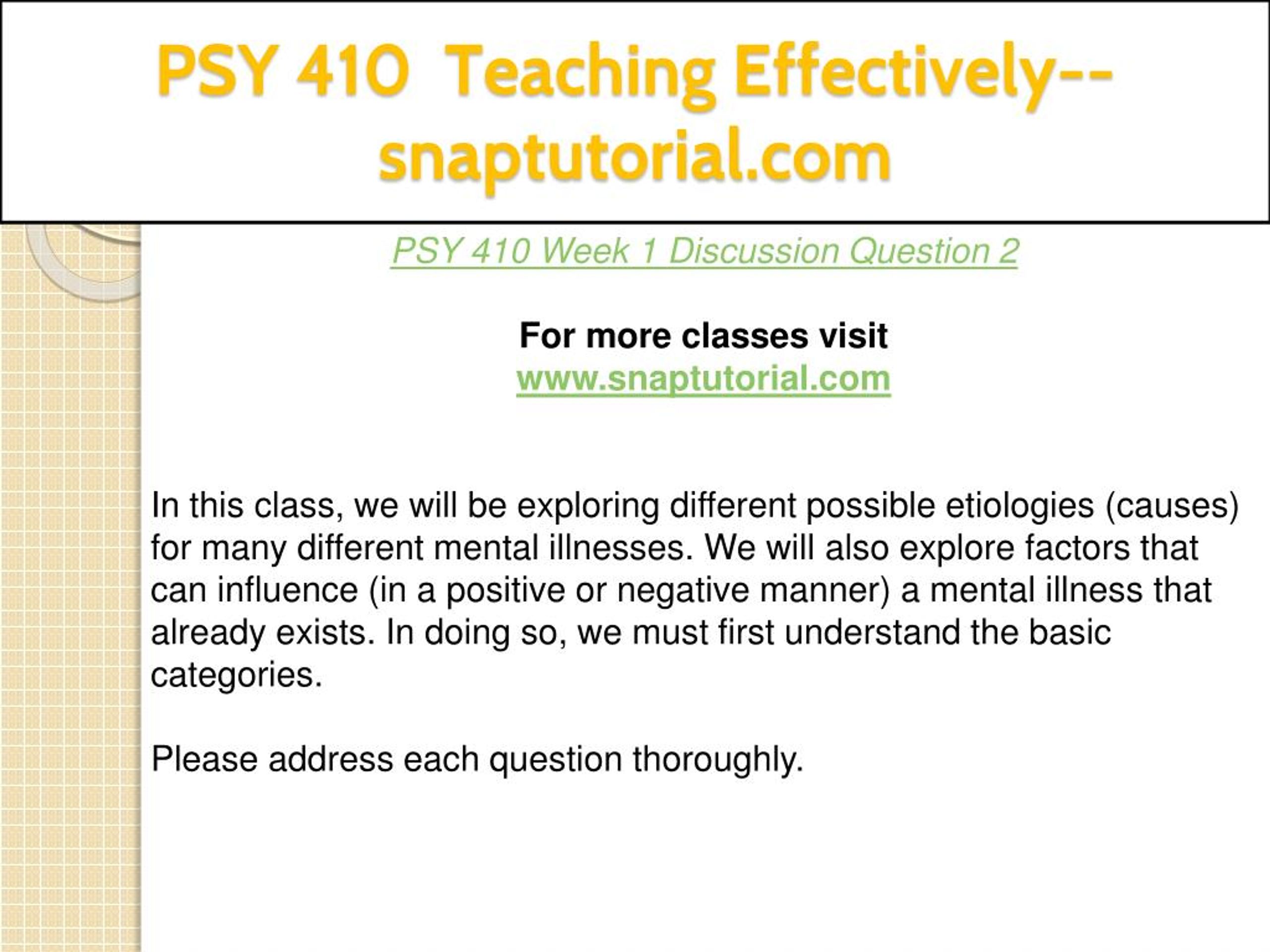 PSY 410  Teaching Effectively--snaptutorial.com

PSY 410 Week 1 Discussion Question 2

For more classes visit
www.snaptutorial.com

In this class, we will be exploring different possible etiologies (causes) for many different mental illnesses. We will also explore factors that can influence (in a positive or negative manner) a mental illness that already exists. In doing so, we must first understand the basic categories.

Please address each question thoroughly.